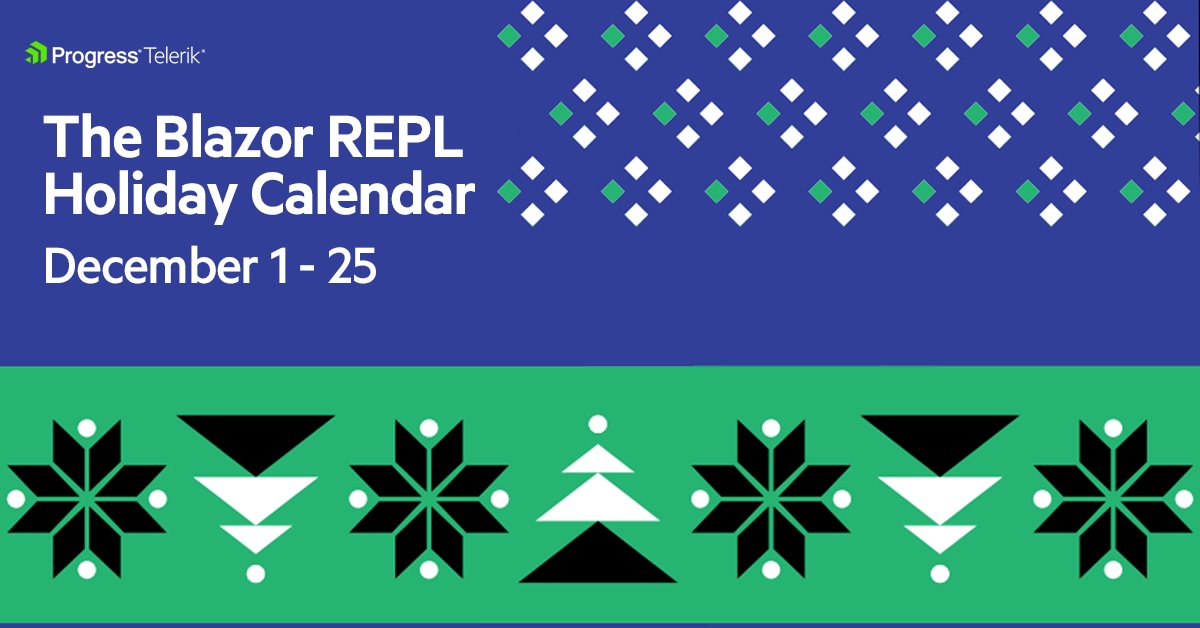 Progress® Telerik®

The Blazor REPL Holiday Calendar

December 1 - 25